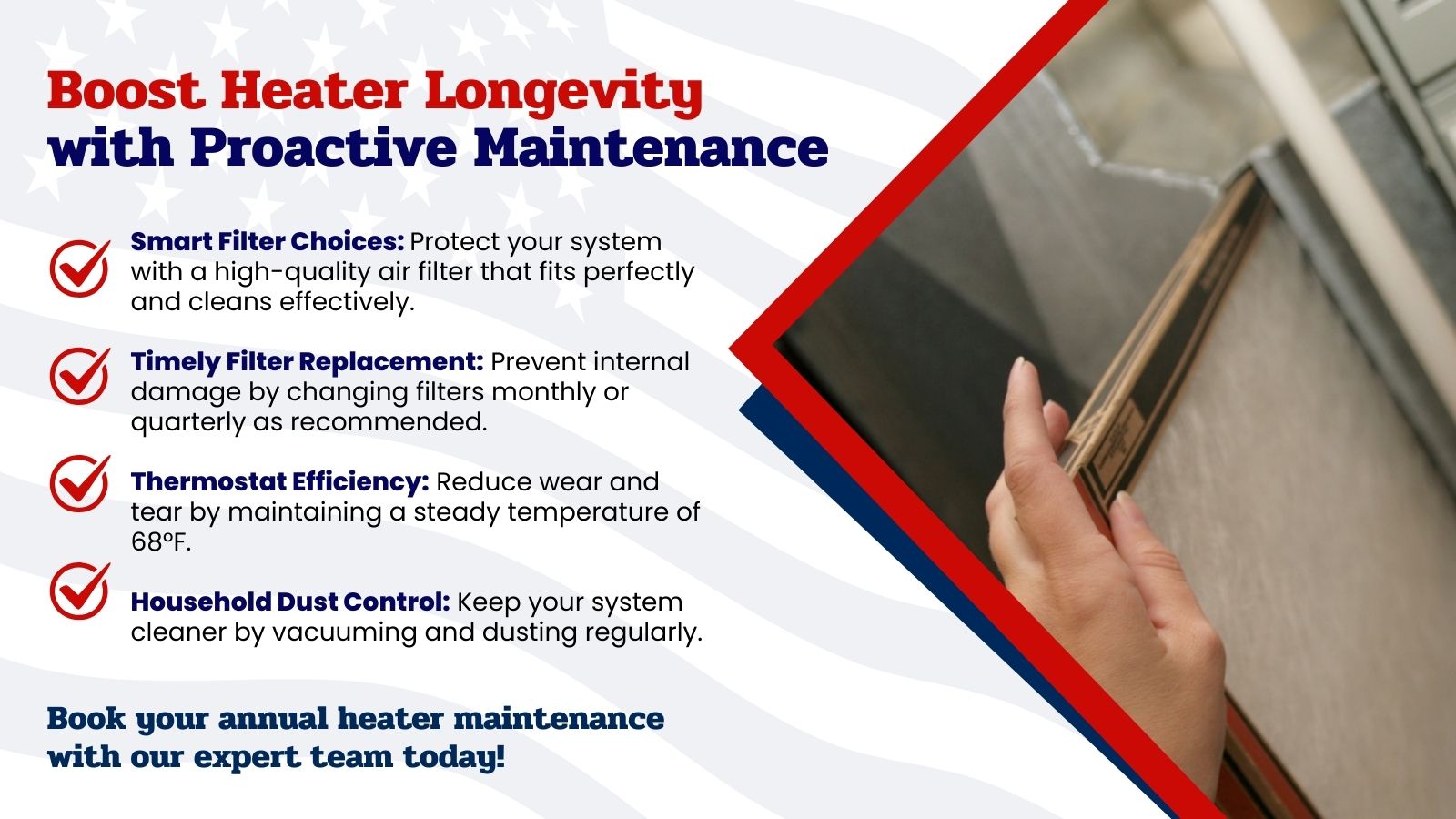 Boost Heater Longevity with Proactive Maintenance

Smart Filter Choices: Protect your system with a high-quality air filter that fits perfectly and cleans effectively.

Timely Filter Replacement: Prevent internal damage by changing filters monthly or quarterly as recommended.

Thermostat Efficiency: Reduce wear and tear by maintaining a steady temperature of 68ºF.

Household Dust Control: Keep your system cleaner by vacuuming and dusting regularly.

Book your annual heater maintenance with our expert team today!